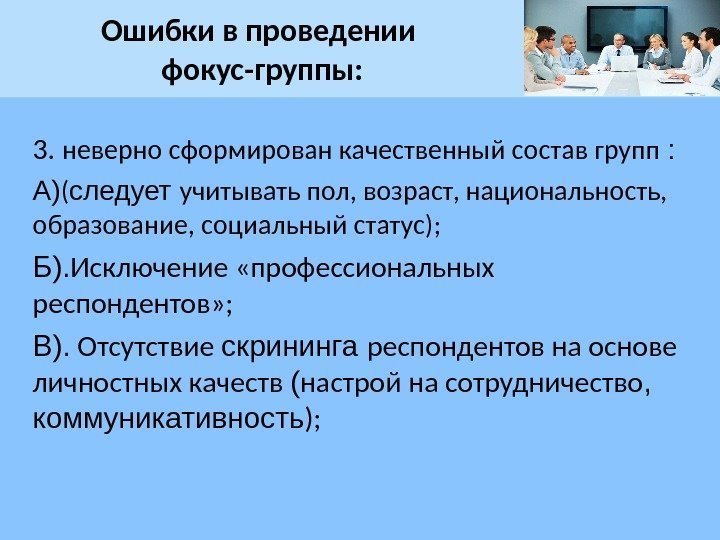 Ошибки в проведении фокус-группы:

3. неверно сформирован качественный состав групп :

А)(следует учитывать пол, возраст, национальность, образование, социальный статус);

Б).Исключение «профессиональных респондентов»;

В). Отсутствие скрининга респондентов на основе личностных качеств (настрой на сотрудничество, коммуникативность);